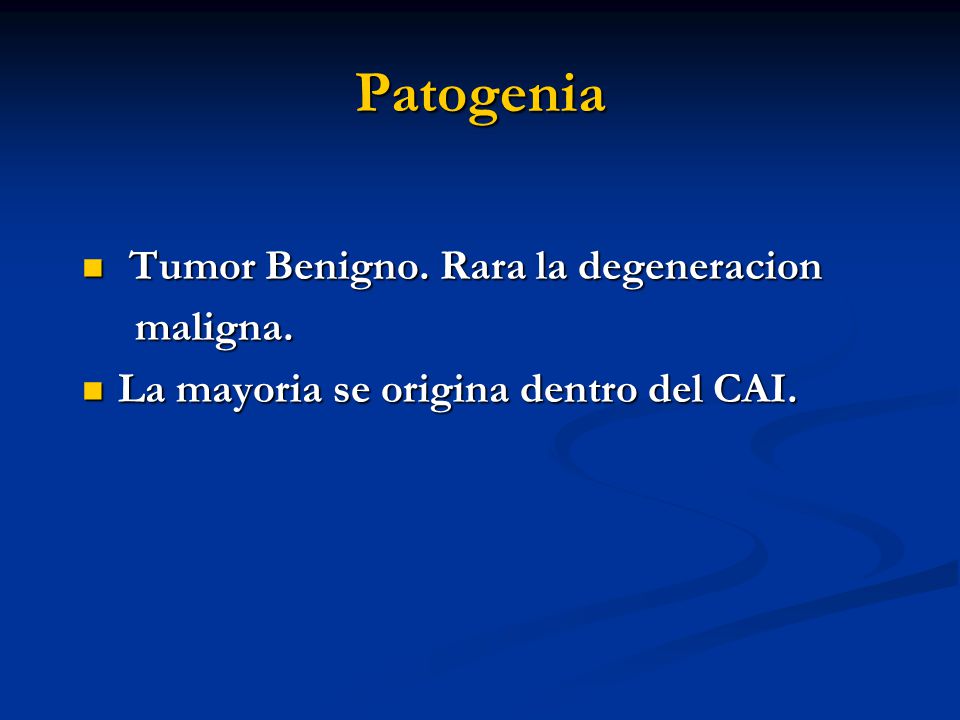 Patogenia

Tumor Benigno. Rara la degeneracion maligna.

La mayoria se origina dentro del CAI.